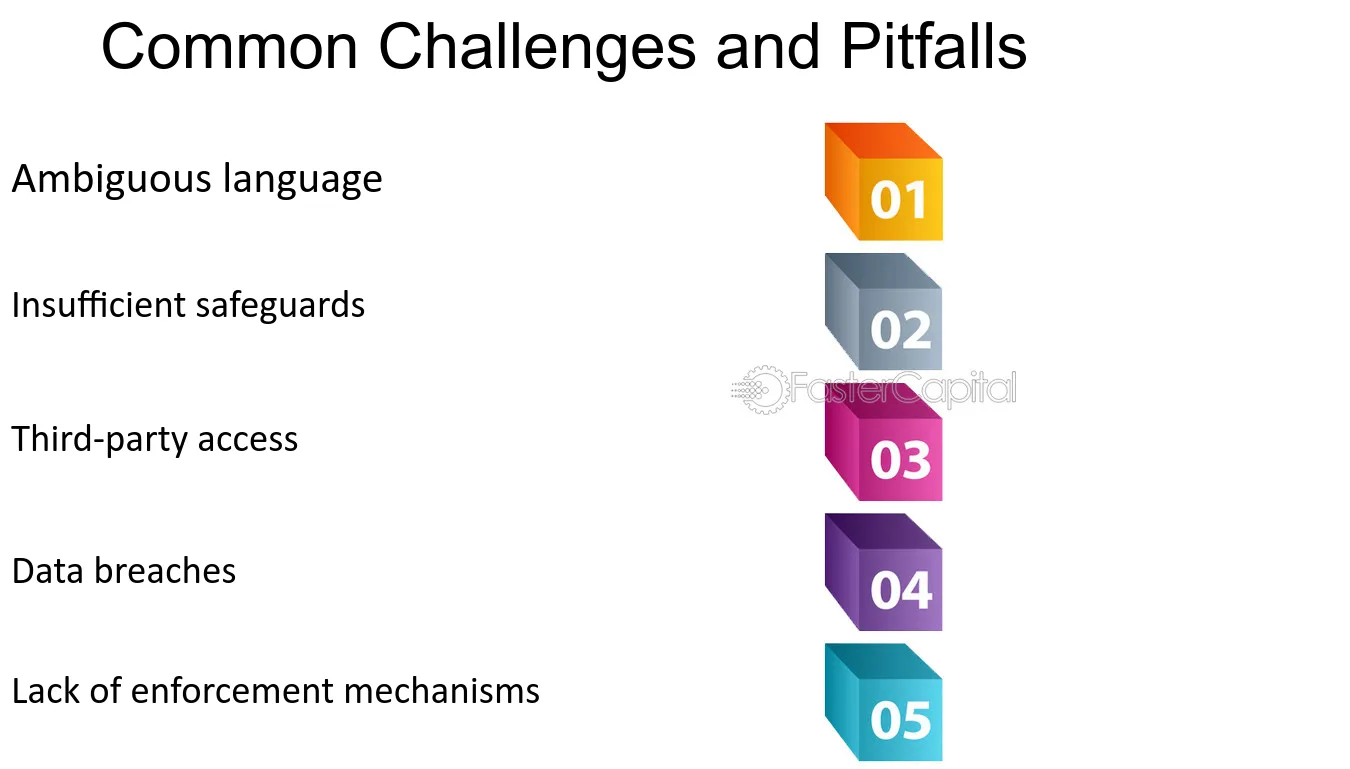 Common Challenges and Pitfalls

Ambiguous language

01

Insufficient safeguards

02

Third-party access

03

Data breaches

04

Lack of enforcement mechanisms

05

FasterCapital